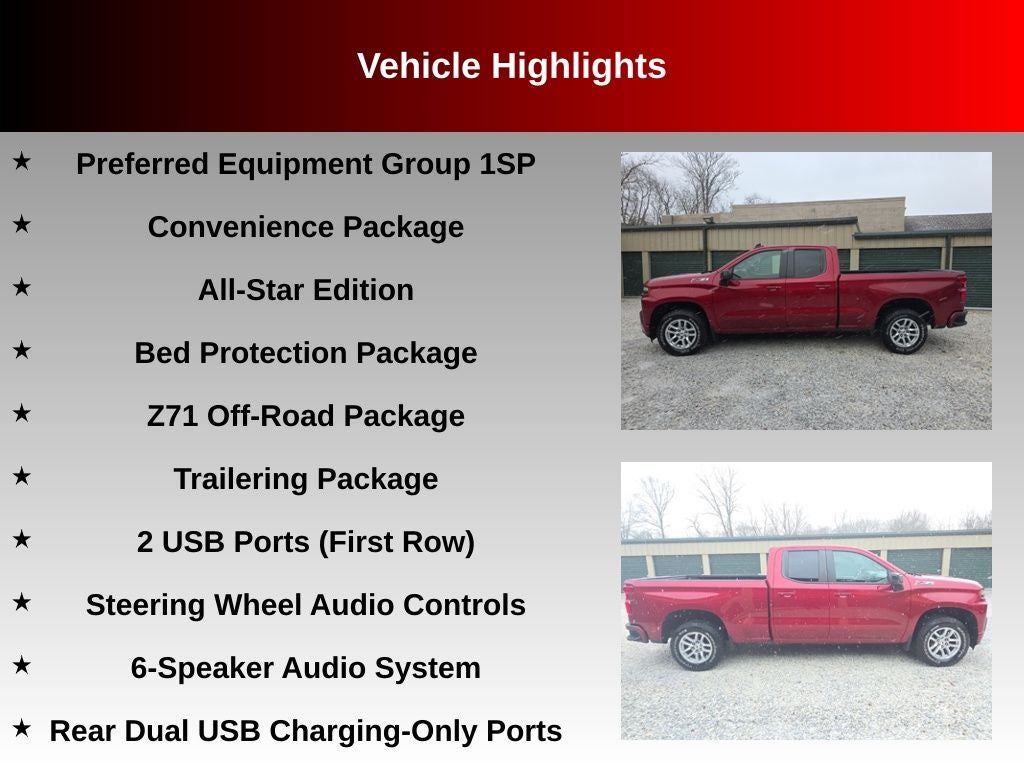 Vehicle Highlights

★ Preferred Equipment Group 1SP

★ Convenience Package

★ All-Star Edition

★ Bed Protection Package

★ Z71 Off-Road Package

★ Trailering Package

★ 2 USB Ports (First Row)

★ Steering Wheel Audio Controls

★ 6-Speaker Audio System

★ Rear Dual USB Charging-Only Ports